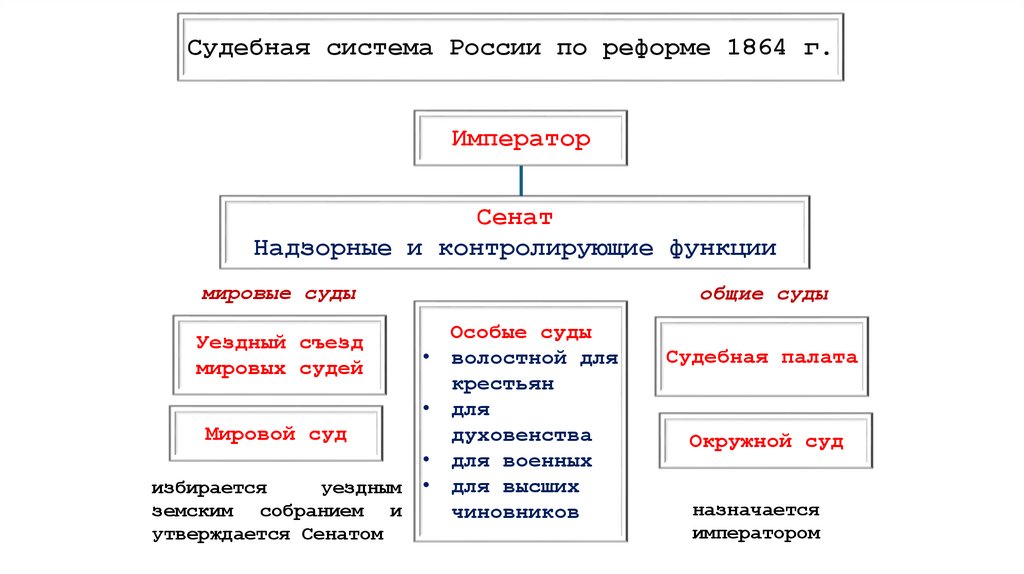 Судебная система России по реформе 1864 г.

Император

Сенат
Надзорные и контролирующие функции

мировые суды

Уездный съезд мировых судей

Мировой суд

избирается уездным земским собранием и утверждается Сенатом

Особые суды
• волостной для крестьян
• для духовенства
• для военных
• для высших чиновников

общие суды

Судебная палата

Окружной суд

назначается императором